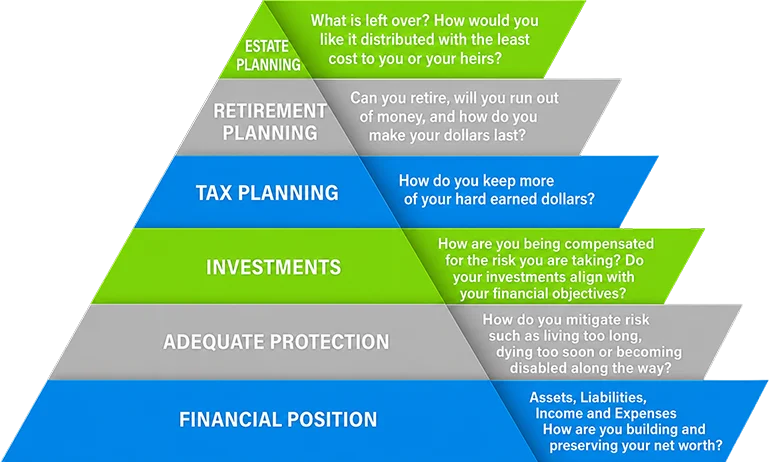 ESTATE PLANNING

What is left over? How would you like it distributed with the least cost to you or your heirs?

RETIREMENT PLANNING

Can you retire, will you run out of money, and how do you make your dollars last?

TAX PLANNING

How do you keep more of your hard earned dollars?

INVESTMENTS

How are you being compensated for the risk you are taking? Do your investments align with your financial objectives?

ADEQUATE PROTECTION

How do you mitigate risk such as living too long, dying too soon or becoming disabled along the way?

FINANCIAL POSITION

Assets, Liabilities, Income and Expenses
How are you building and preserving your net worth?